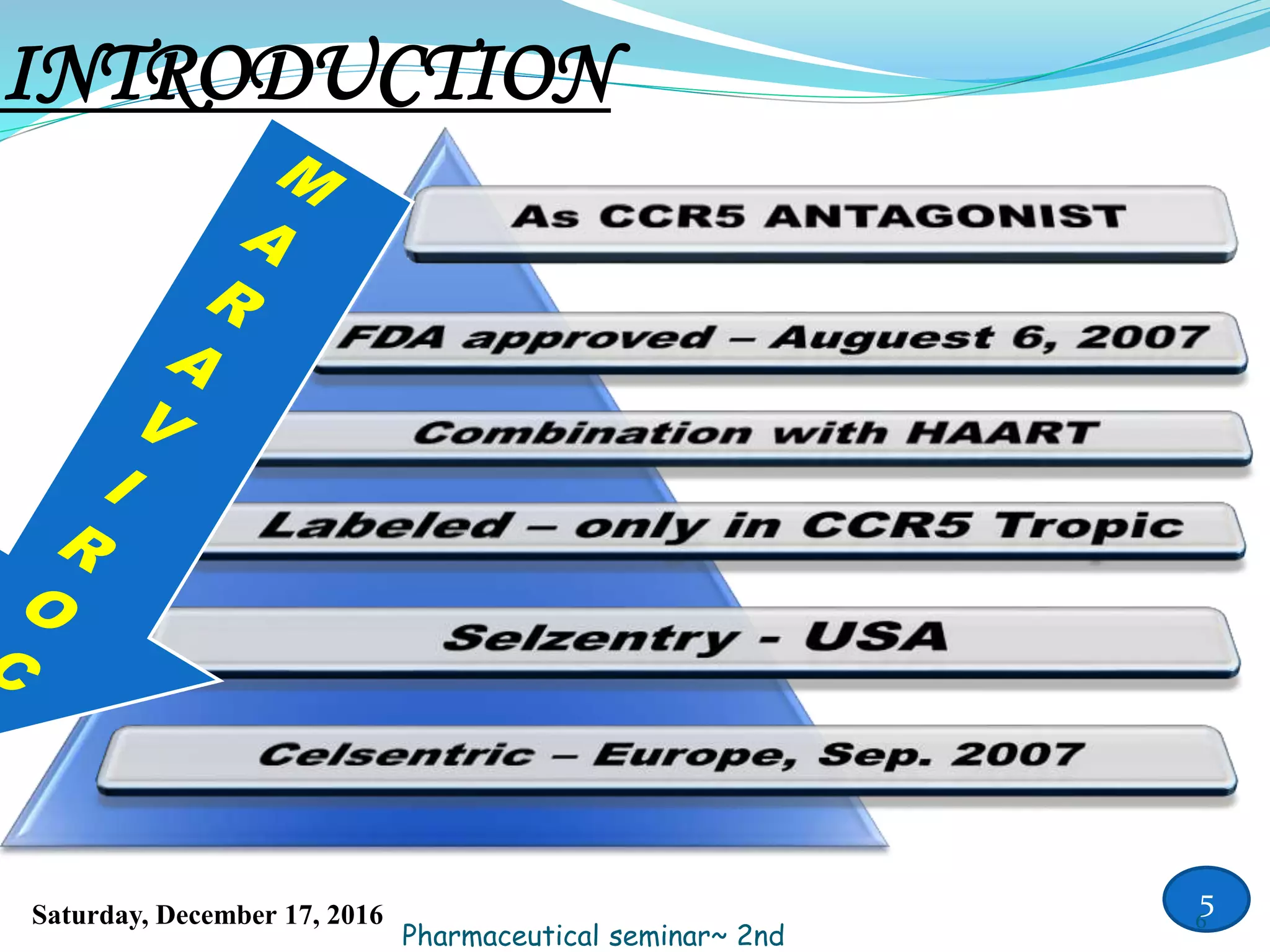 INTRODUCTION

MARAVIROC

As CCR5 ANTAGONIST

FDA approved – Auguest 6, 2007

Combination with HAART

Labeled – only in CCR5 Tropic

Selzentry - USA

Celsentric – Europe, Sep. 2007

Saturday, December 17, 2016

Pharmaceutical seminar~ 2nd

5

6